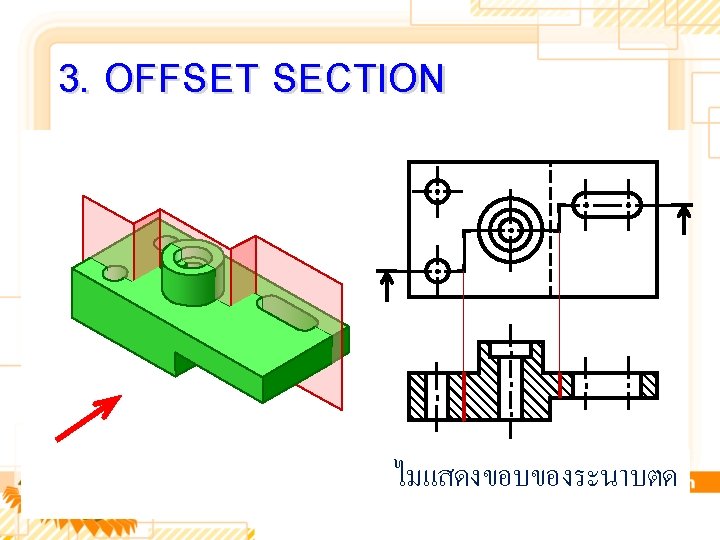 3. OFFSET SECTION

ไม่แสดงขอบของระนาบตัด